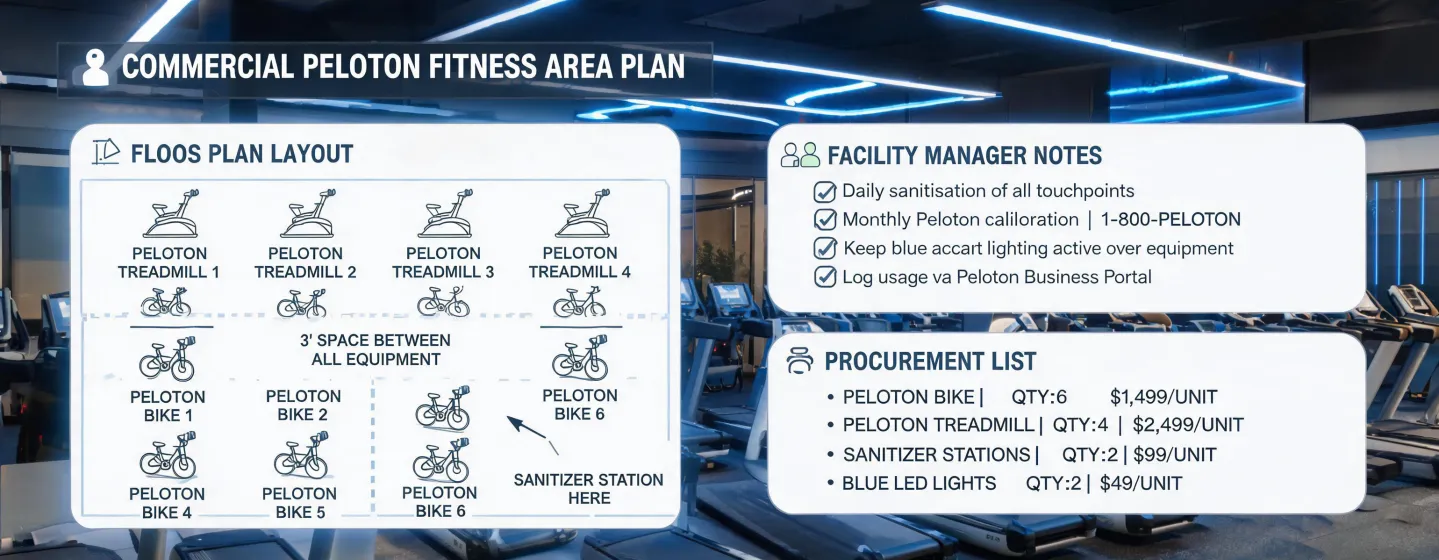 COMMERCIAL PELOTON FITNESS AREA PLAN

FLOOS PLAN LAYOUT

PELOTON TREADMILL 1
PELOTON TREADMILL 2
PELOTON TREADMILL 3
PELOTON TREADMILL 4

3' SPACE BETWEEN ALL EQUIPMENT

PELOTON BIKE 1
PELOTON BIKE 2
PELOTON BIKE 6

PELOTON BIKE 4
PELOTON BIKE 5
PELOTON BIKE 6
SANITIZER STATION HERE

FACILITY MANAGER NOTES

Daily sanitisation of all touchpoints
Monthly Peloton caliloration | 1-800-PELOTON
Keep blue accart lighting active over equipment
Log usage va Peloton Business Portal

PROCUREMENT LIST

• PELOTON BIKE | QTY:6 $1,499/UNIT
• PELOTON TREADMILL | QTY:4 | $2,499/UNIT
• SANITIZER STATIONS | QTY:2 | $99/UNIT
• BLUE LED LIGHTS QTY:2 | $49/UNIT